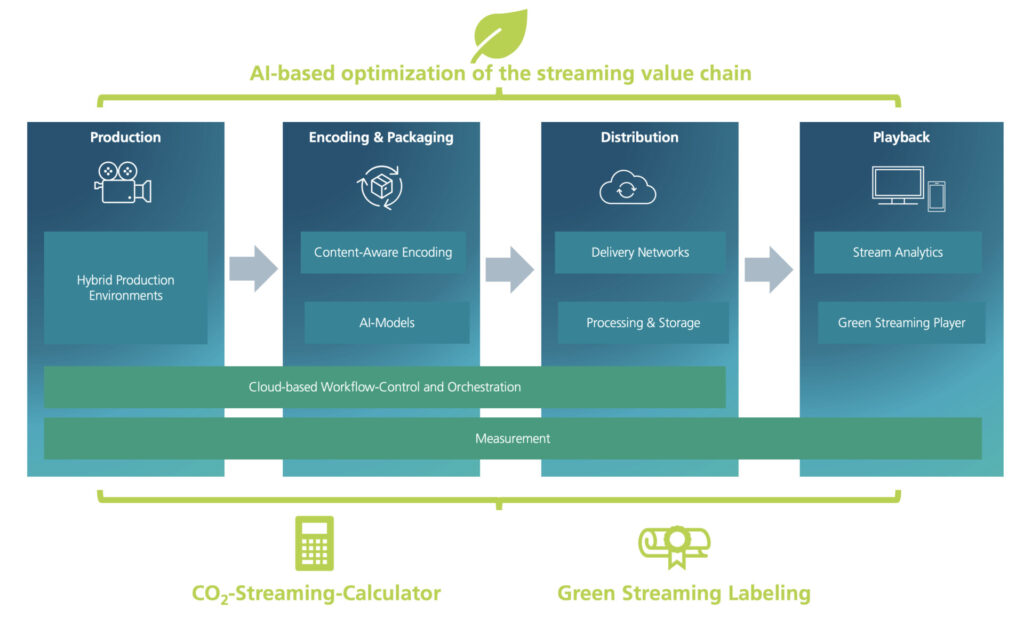 AI-based optimization of the streaming value chain

Production

Hybrid Production Environments

Encoding & Packaging

Content-Aware Encoding

AI-Models

Distribution

Delivery Networks

Processing & Storage

Playback

Stream Analytics

Green Streaming Player

Cloud-based Workflow-Control and Orchestration

Measurement

$CO_2$-Streaming-Calculator

Green Streaming Labeling